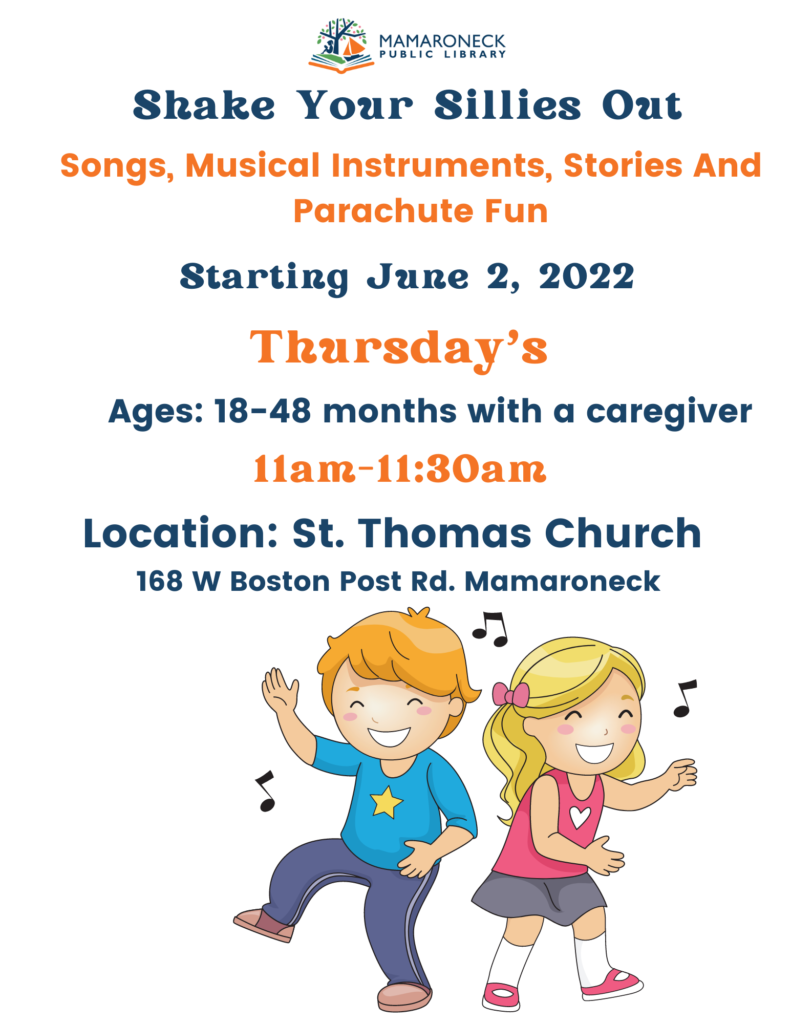 MAMARONECK PUBLIC LIBRARY

Shake Your Sillies Out

Songs, Musical Instruments, Stories And Parachute Fun

Starting June 2, 2022

Thursday's

Ages: 18-48 months with a caregiver

11am-11:30am

Location: St. Thomas Church

168 W Boston Post Rd. Mamaroneck